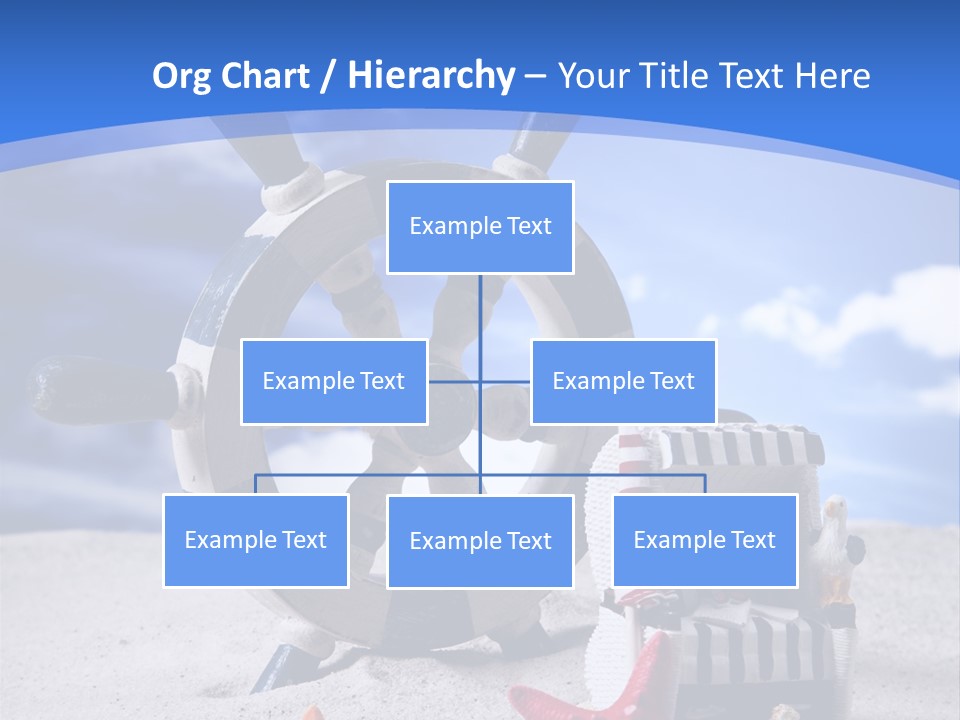 Org Chart / Hierarchy – Your Title Text Here

Example Text

Example Text

Example Text

Example Text

Example Text

Example Text